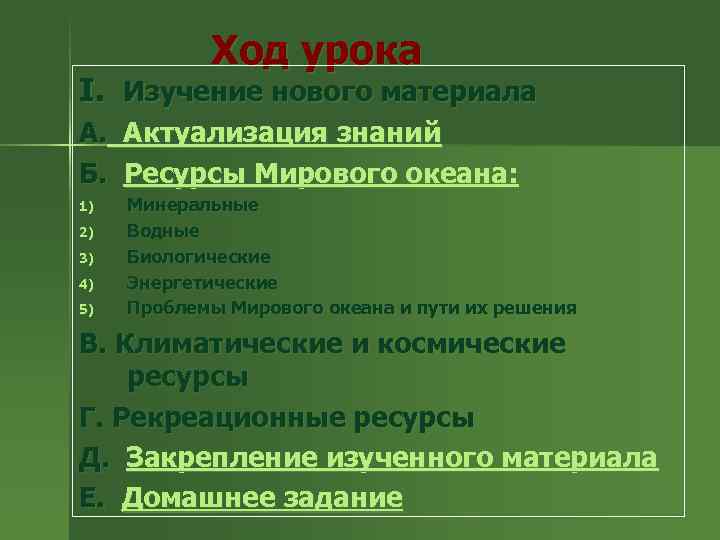 Ход урока

I. Изучение нового материала

А. Актуализация знаний

Б. Ресурсы Мирового океана:

1) Минеральные
2) Водные
3) Биологические
4) Энергетические
5) Проблемы Мирового океана и пути их решения

В. Климатические и космические ресурсы

Г. Рекреационные ресурсы

Д. Закрепление изученного материала

Е. Домашнее задание